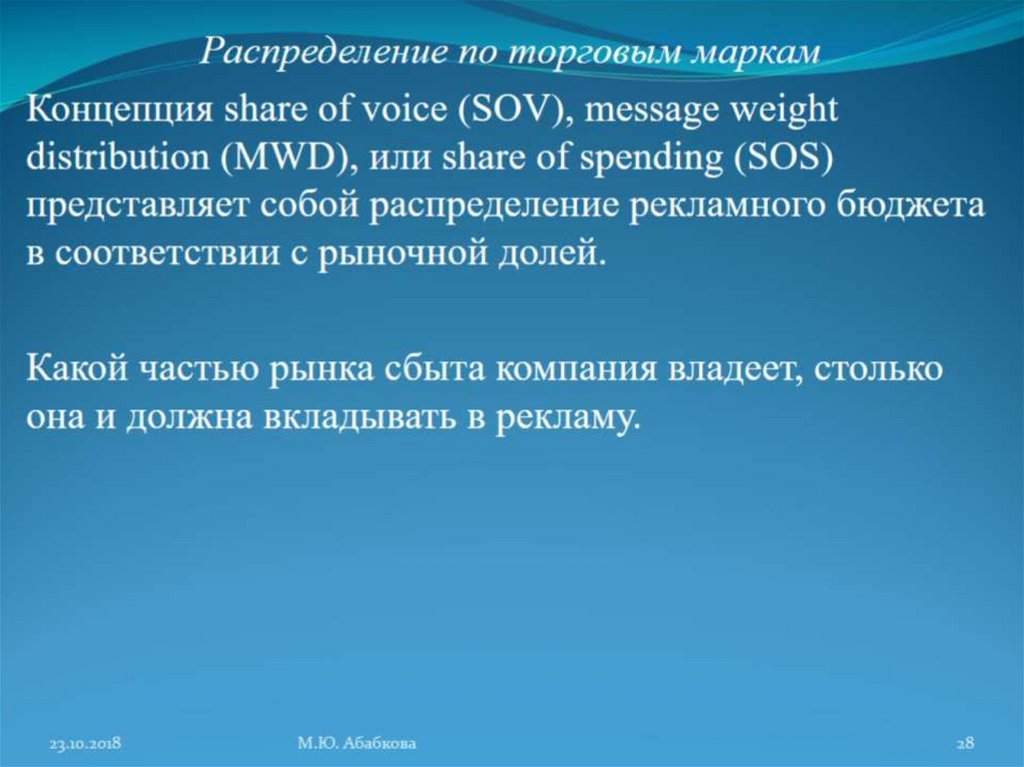 Распределение по торговым маркам

Концепция share of voice (SOV), message weight distribution (MWD), или share of spending (SOS) представляет собой распределение рекламного бюджета в соответствии с рыночной долей.

Какой частью рынка сбыта компания владеет, столько она и должна вкладывать в рекламу.

23.10.2018

М.Ю. Абабкова

28